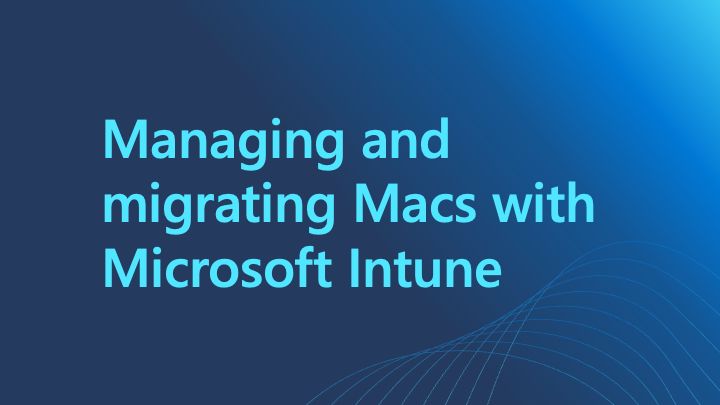 Managing and migrating Macs with Microsoft Intune